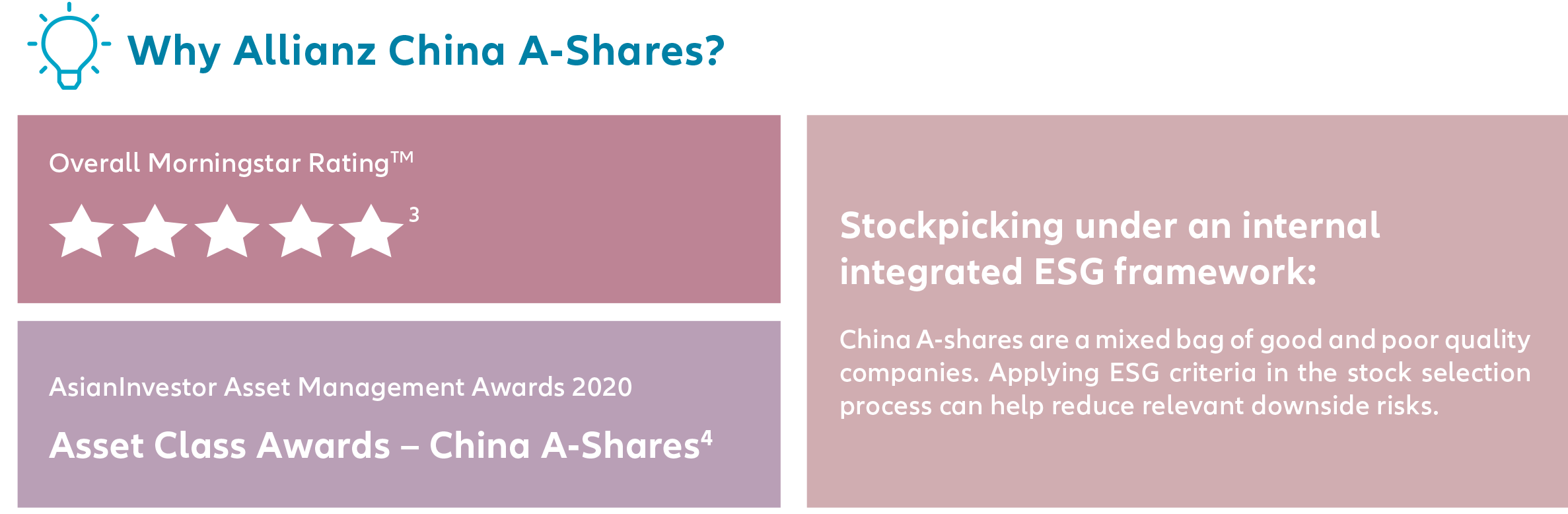 Why Allianz China A-Shares?

Overall Morningstar Rating™

★★★★★ $^3$

AsianInvestor Asset Management Awards 2020

Asset Class Awards – China A-Shares$^4$

Stockpicking under an internal integrated ESG framework:

China A-shares are a mixed bag of good and poor quality companies. Applying ESG criteria in the stock selection process can help reduce relevant downside risks.